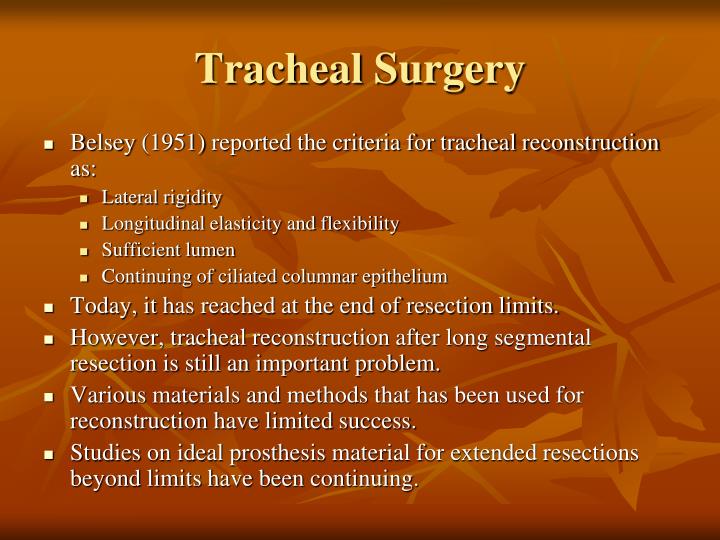 Tracheal Surgery

- Belsey (1951) reported the criteria for tracheal reconstruction as:
  - Lateral rigidity
  - Longitudinal elasticity and flexibility
  - Sufficient lumen
  - Continuing of ciliated columnar epithelium
- Today, it has reached at the end of resection limits.
- However, tracheal reconstruction after long segmental resection is still an important problem.
- Various materials and methods that has been used for reconstruction have limited success.
- Studies on ideal prosthesis material for extended resections beyond limits have been continuing.